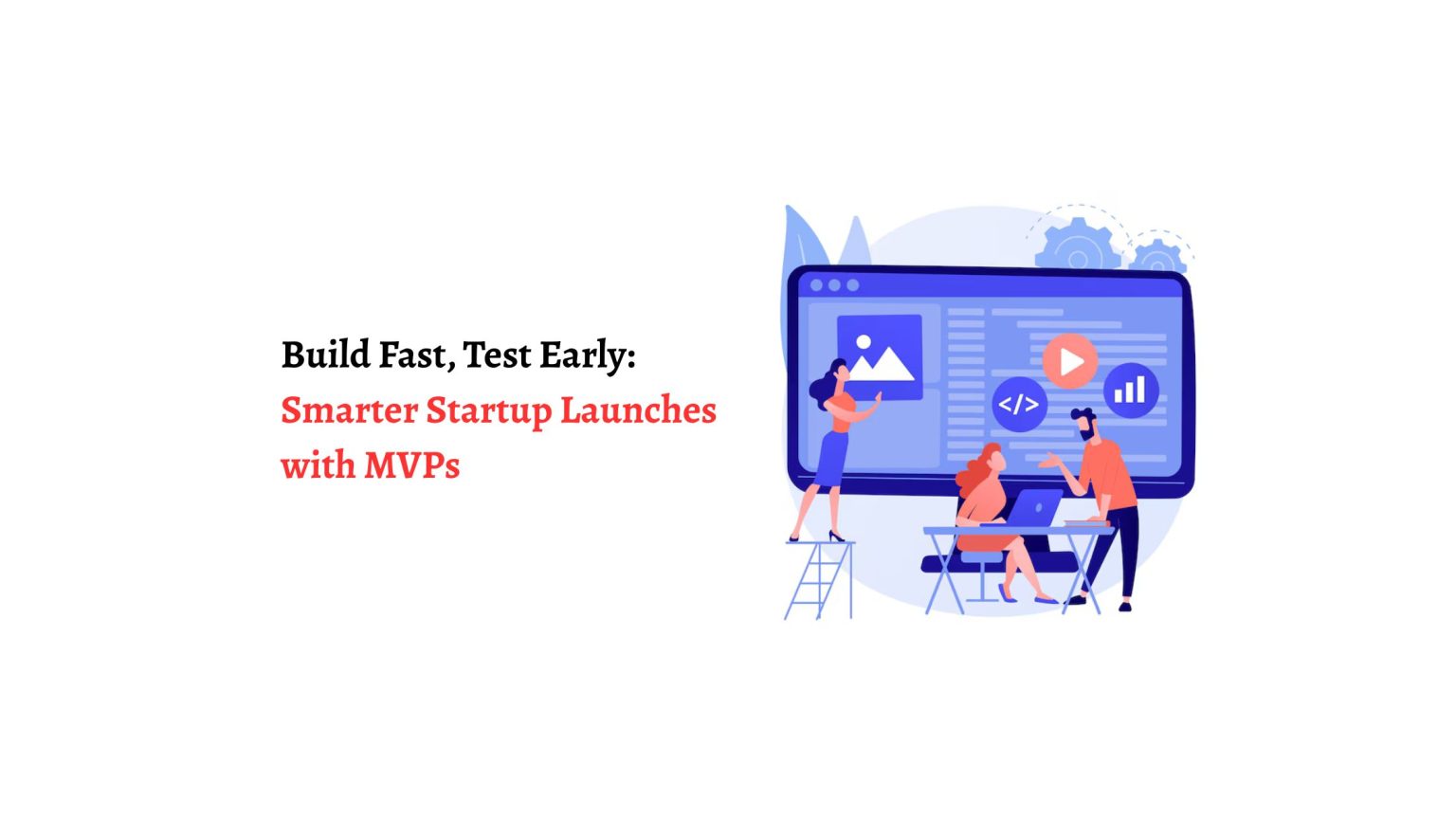 Build Fast, Test Early:
Smarter Startup Launches with MVPs

</>